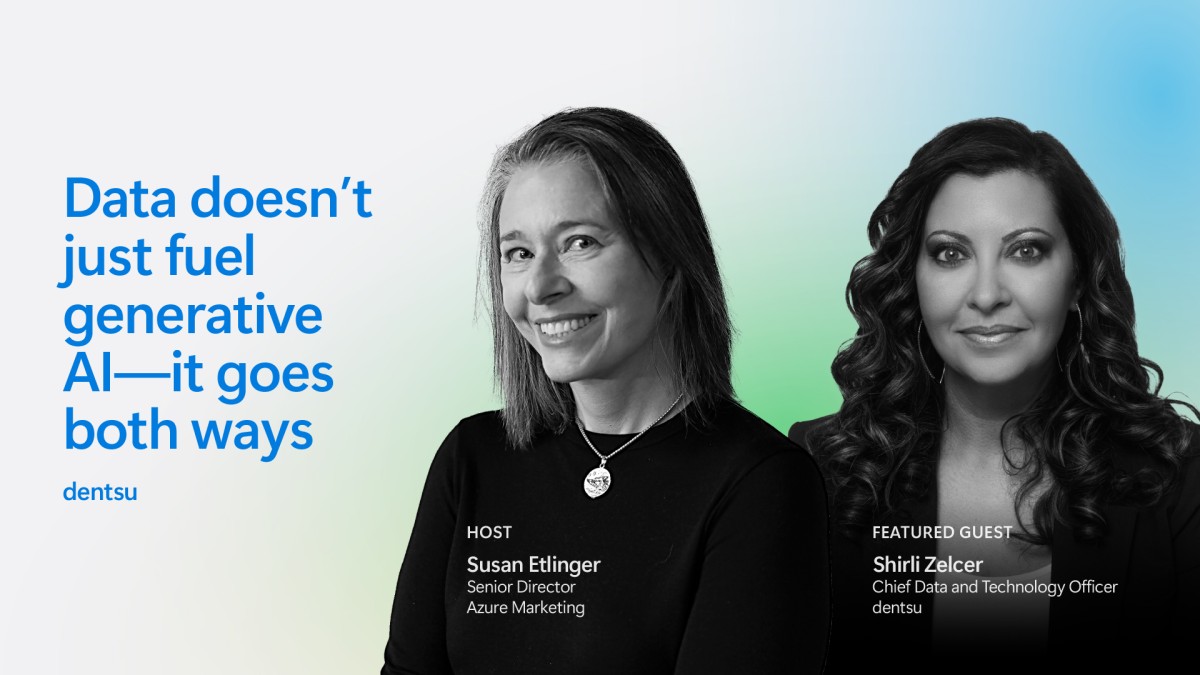 Data doesn't just fuel generative AI—it goes both ways

dentsu

HOST
Susan Etlinger
Senior Director
Azure Marketing

FEATURED GUEST
Shirli Zelcer
Chief Data and Technology Officer
dentsu